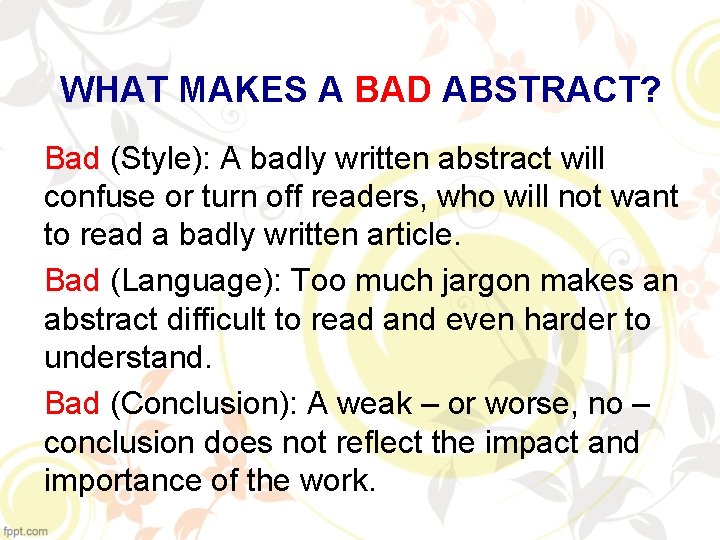 WHAT MAKES A BAD ABSTRACT?

Bad (Style): A badly written abstract will confuse or turn off readers, who will not want to read a badly written article.

Bad (Language): Too much jargon makes an abstract difficult to read and even harder to understand.

Bad (Conclusion): A weak – or worse, no – conclusion does not reflect the impact and importance of the work.

fppt.com